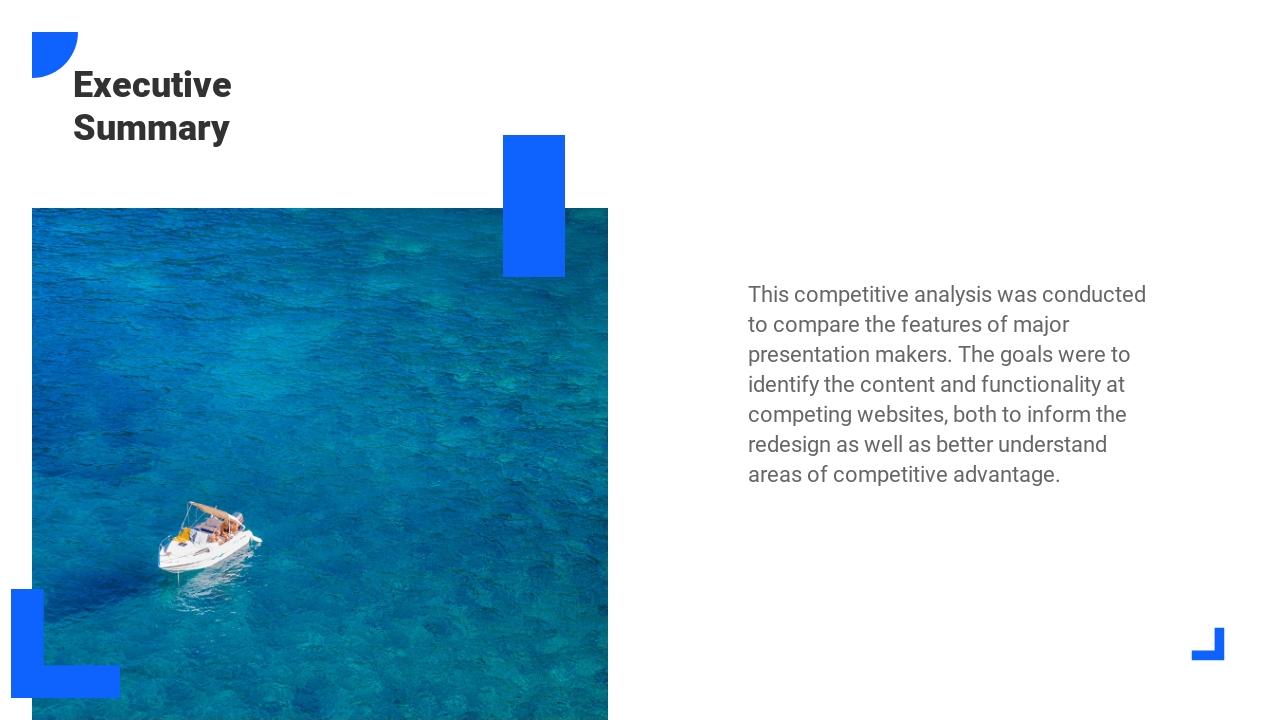 Executive Summary

This competitive analysis was conducted to compare the features of major presentation makers. The goals were to identify the content and functionality at competing websites, both to inform the redesign as well as better understand areas of competitive advantage.